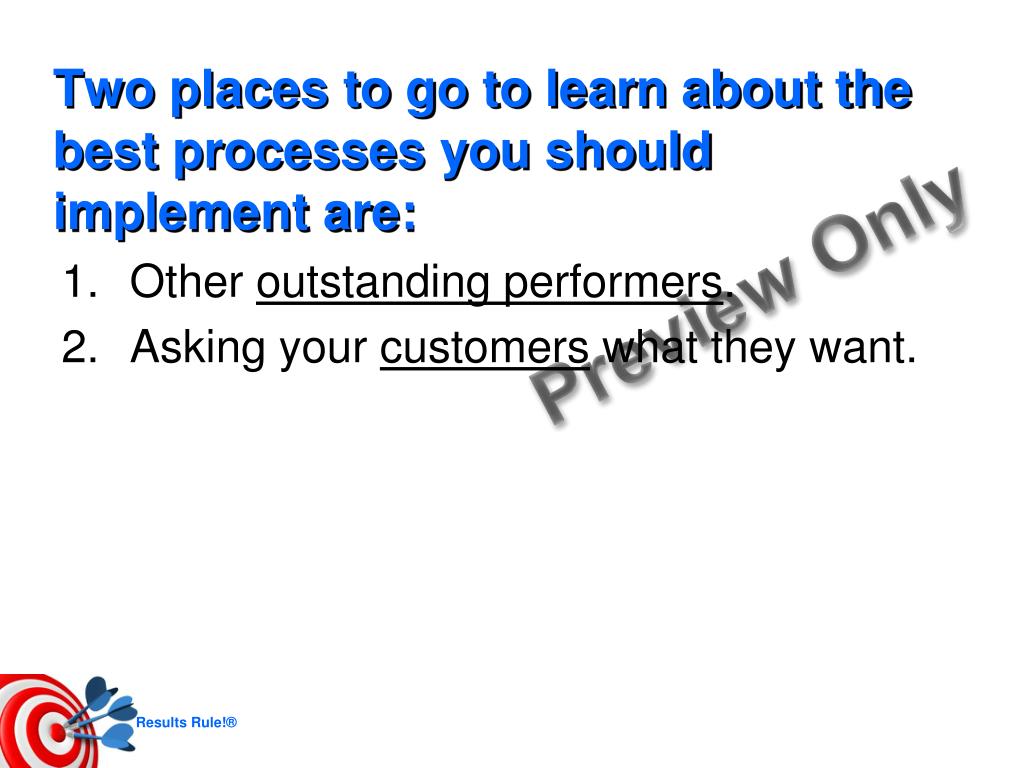 Two places to go to learn about the best processes you should implement are:

1. Other outstanding performers.
2. Asking your customers what they want.

Preview Only

Results Rule!®